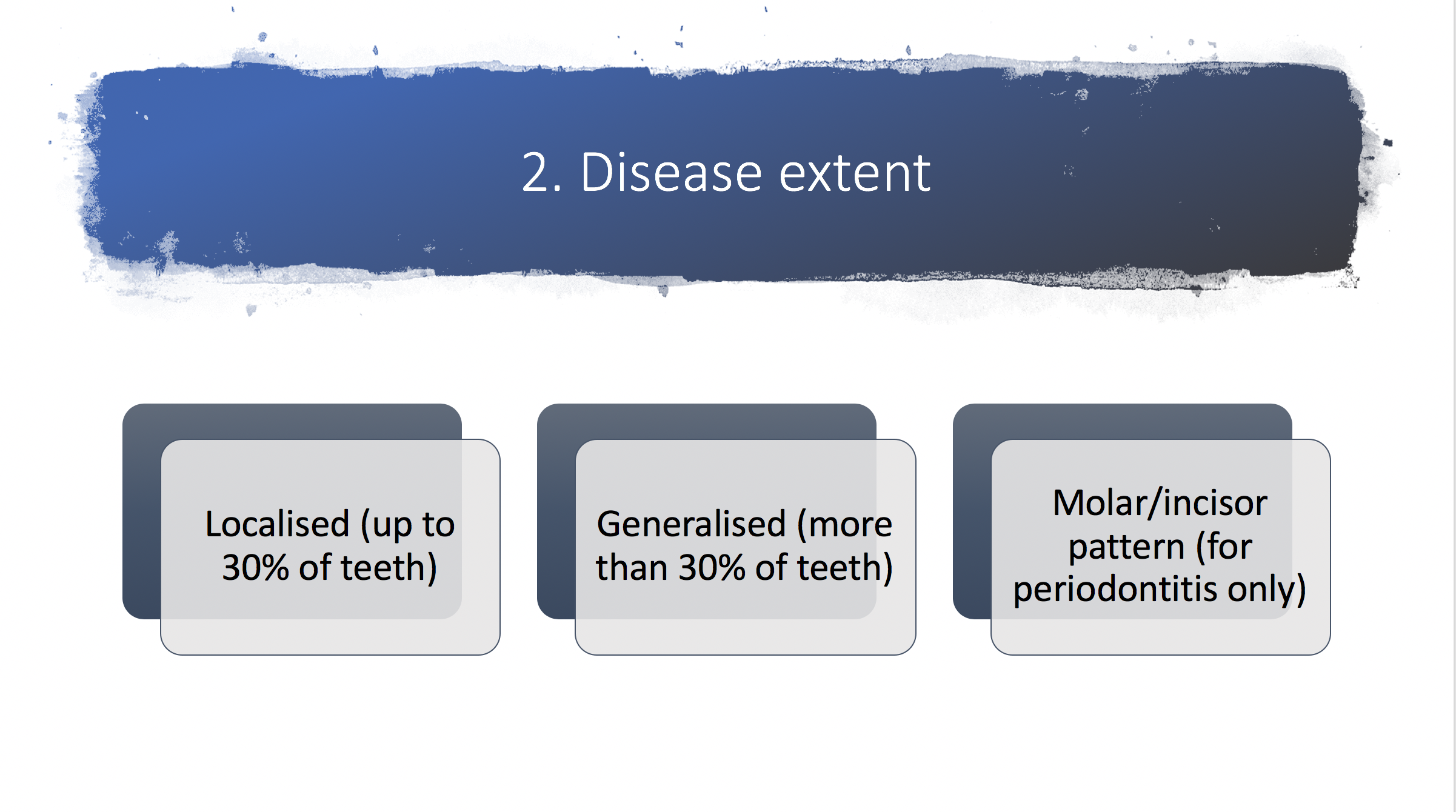 2. Disease extent

Localised (up to 30% of teeth)

Generalised (more than 30% of teeth)

Molar/incisor pattern (for periodontitis only)